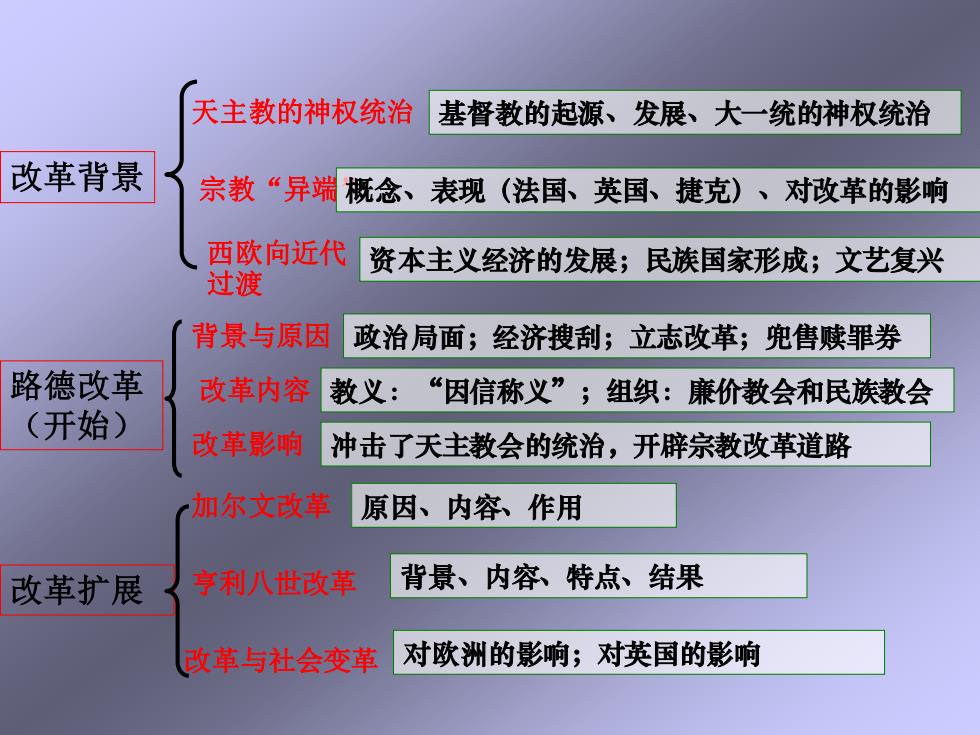 改革背景

天主教的神权统治 基督教的起源、发展、大一统的神权统治

宗教“异端” 概念、表现（法国、英国、捷克）、对改革的影响

西欧向近代过渡 资本主义经济的发展；民族国家形成；文艺复兴

路德改革（开始）

背景与原因 政治局面；经济搜刮；立志改革；兜售赎罪券

改革内容 教义：“因信称义”；组织：廉价教会和民族教会

改革影响 冲击了天主教会的统治，开辟宗教改革道路

改革扩展

加尔文改革 原因、内容、作用

亨利八世改革 背景、内容、特点、结果

改革与社会变革 对欧洲的影响；对英国的影响